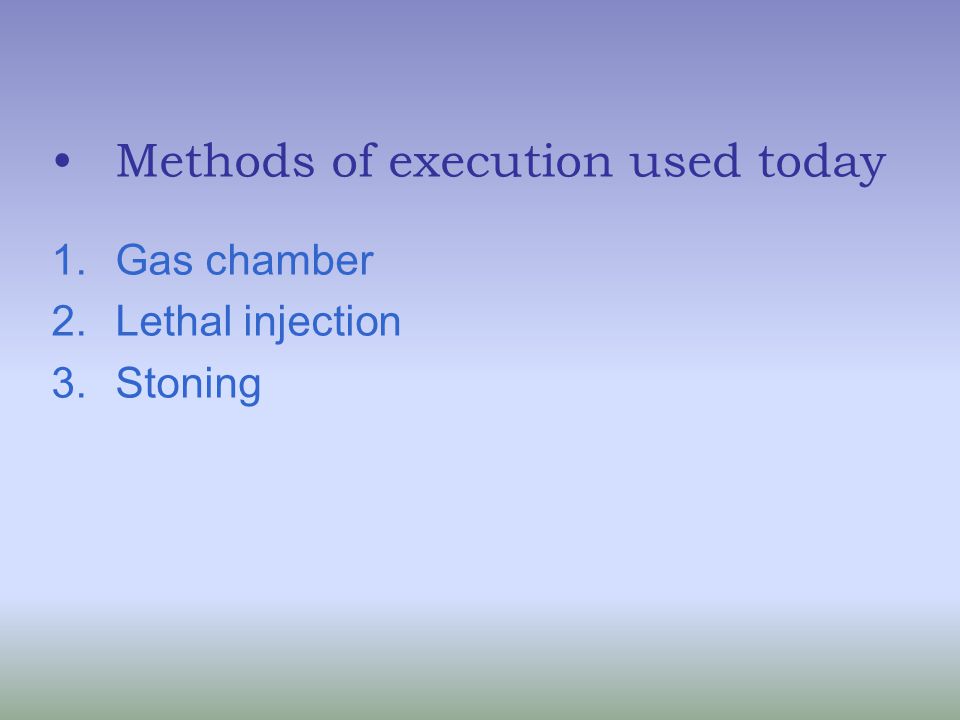 • Methods of execution used today

1. Gas chamber
2. Lethal injection
3. Stoning